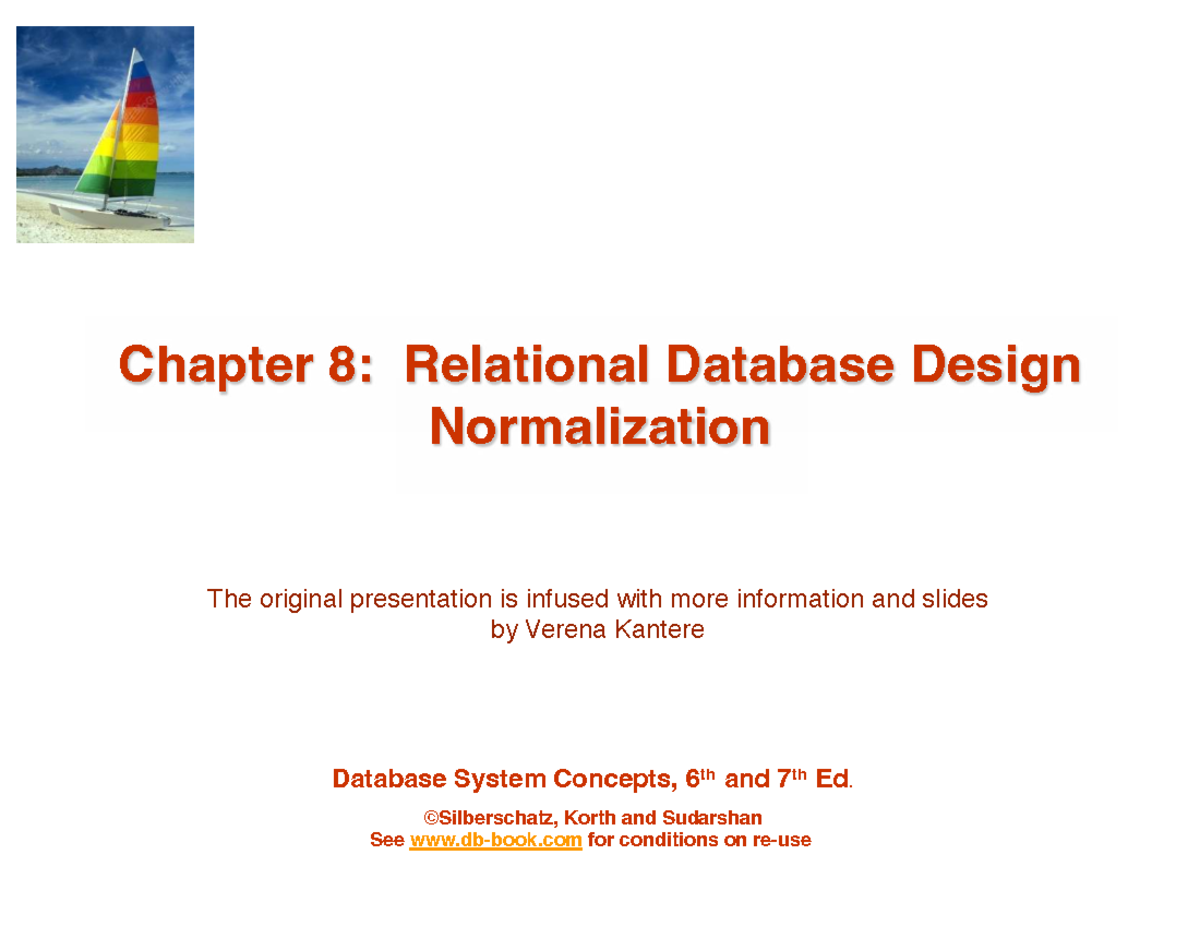 Chapter 8: Relational Database Design
Normalization

The original presentation is infused with more information and slides by Verena Kantere

Database System Concepts, 6$^{th}$ and 7$^{th}$ Ed.

©Silberschatz, Korth and Sudarshan
See www.db-book.com for conditions on re-use